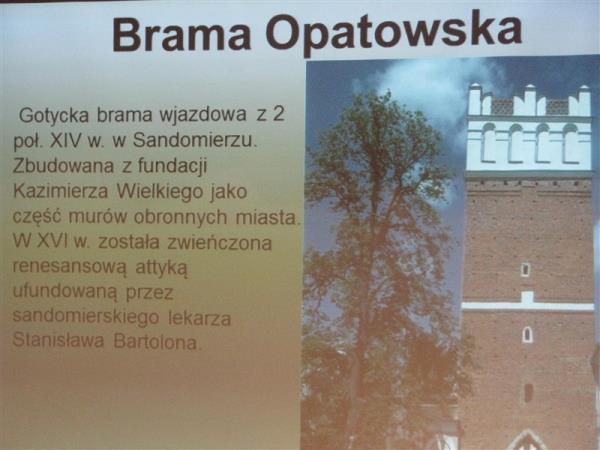 Brama Opatowska

Gotycka brama wjazdowa z 2 poł. XIV w. w Sandomierzu. Zbudowana z fundacji Kazimierza Wielkiego jako część murów obronnych miasta. W XVI w. została zwieńczona renesansową attyką ufundowaną przez sandomierskiego lekarza Stanisława Bartolona.